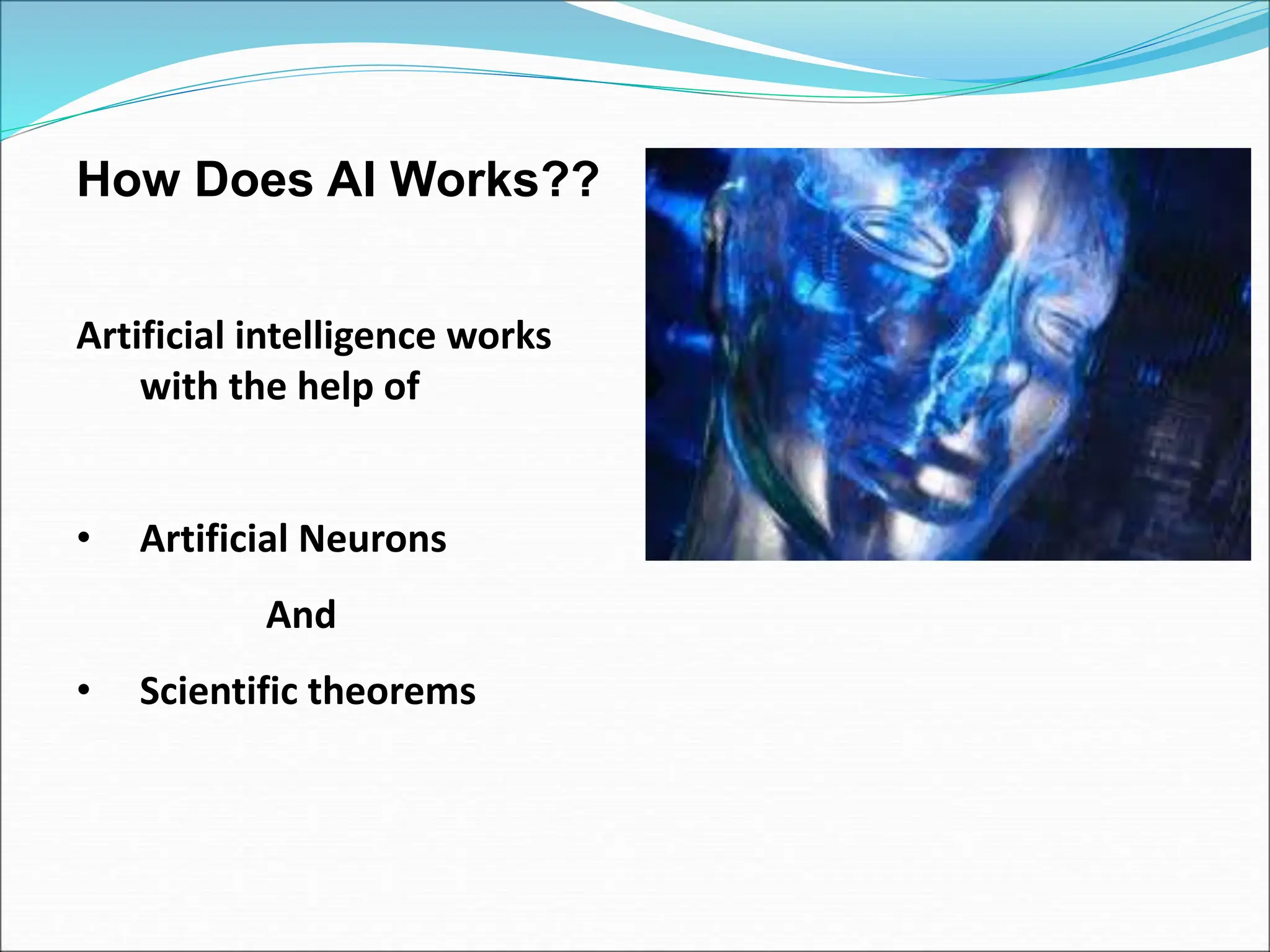 How Does AI Works??

Artificial intelligence works with the help of

• Artificial Neurons

And

• Scientific theorems